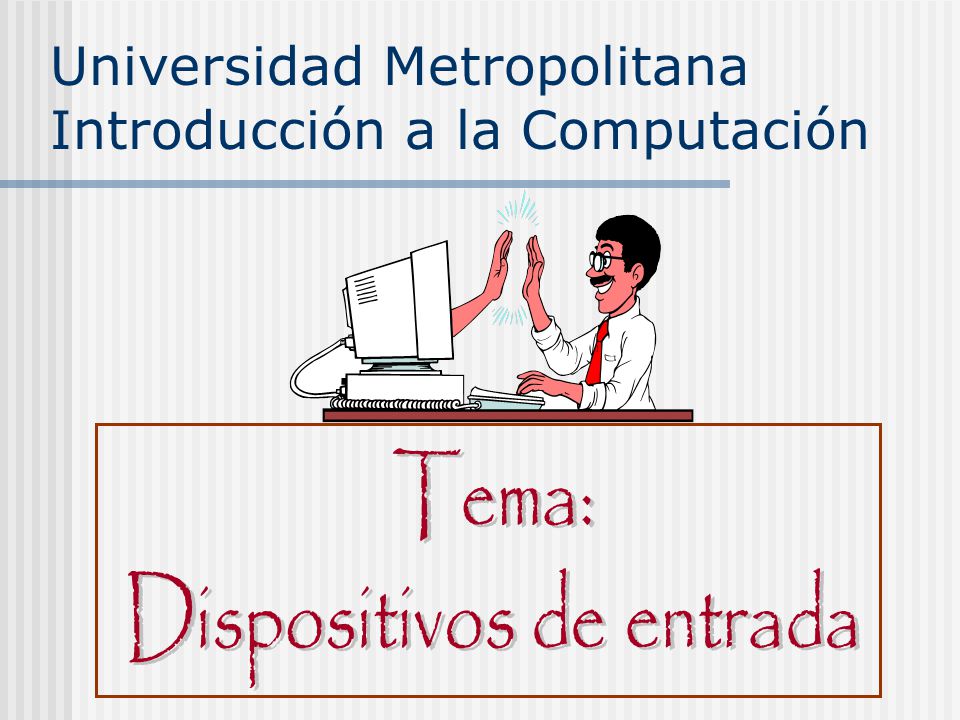 Universidad Metropolitana
Introducción a la Computación

Tema:
Dispositivos de entrada